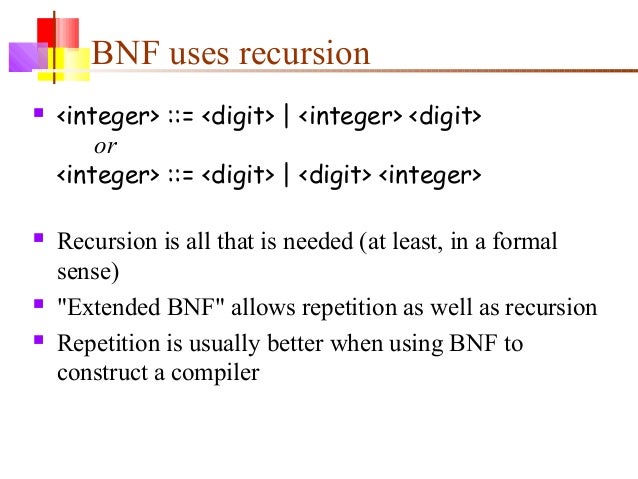 BNF uses recursion

<integer> ::= <digit> | <integer> <digit>
or
<integer> ::= <digit> | <digit> <integer>

Recursion is all that is needed (at least, in a formal sense)

"Extended BNF" allows repetition as well as recursion

Repetition is usually better when using BNF to construct a compiler